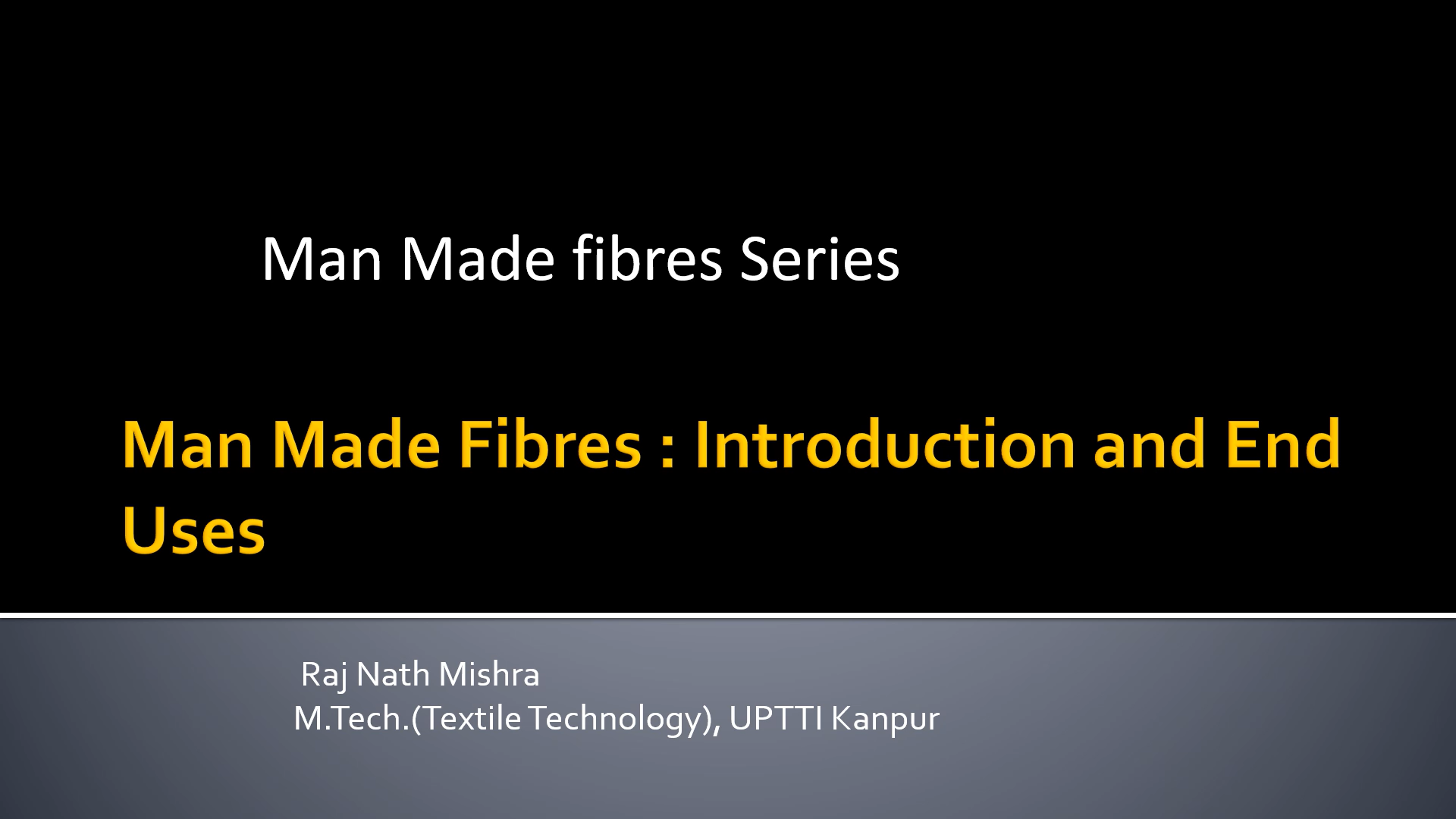 Man Made fibres Series

Man Made Fibres : Introduction and End Uses

Raj Nath Mishra
M.Tech.(Textile Technology), UPTTI Kanpur